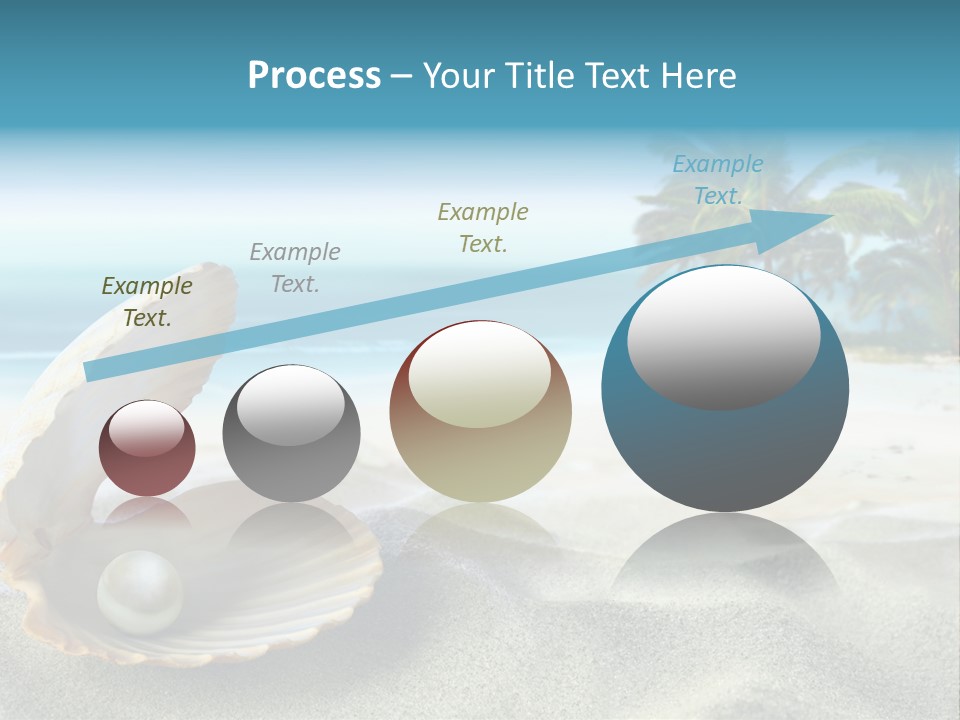 Process – Your Title Text Here

Example Text.

Example Text.

Example Text.

Example Text.